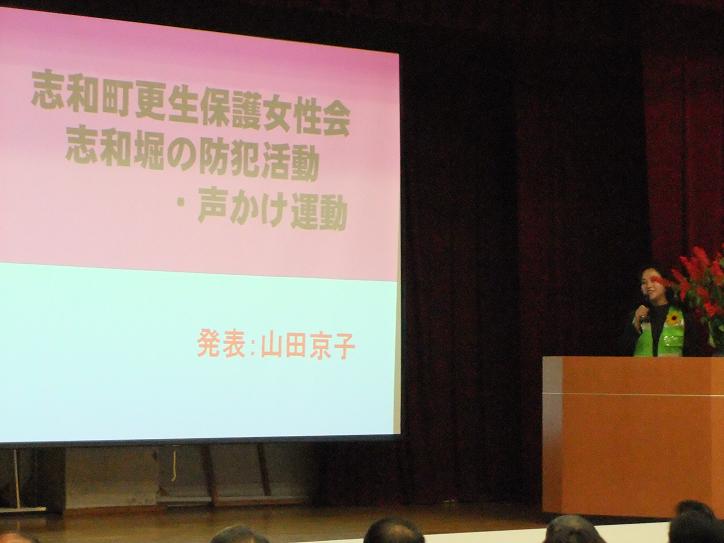 志和町更生保護女性会
志和堀の防犯活動
・声かけ運動

発表:山田京子